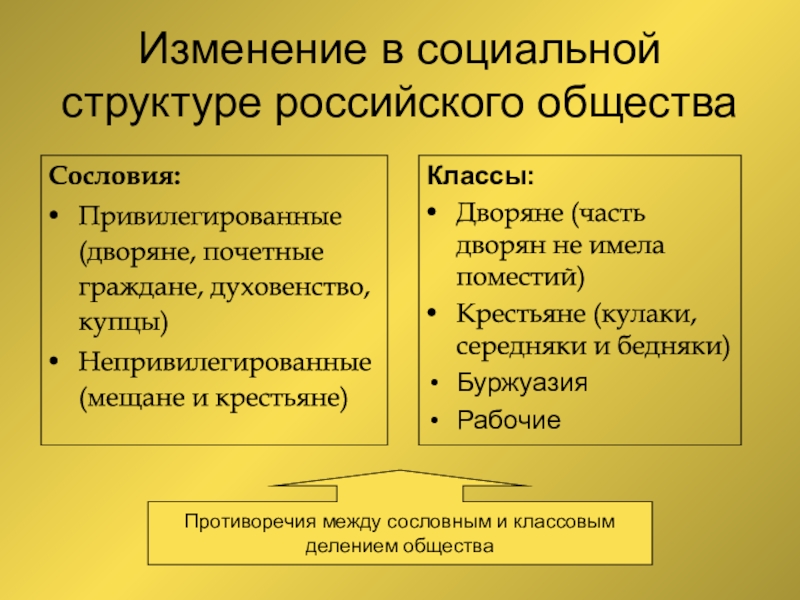 Изменение в социальной структуре российского общества

Сословия:
• Привилегированные (дворяне, почетные граждане, духовенство, купцы)
• Непривилегированные (мещане и крестьяне)

Классы:
• Дворяне (часть дворян не имела поместий)
• Крестьяне (кулаки, середняки и бедняки)
• Буржуазия
• Рабочие

Противоречия между сословным и классовым делением общества